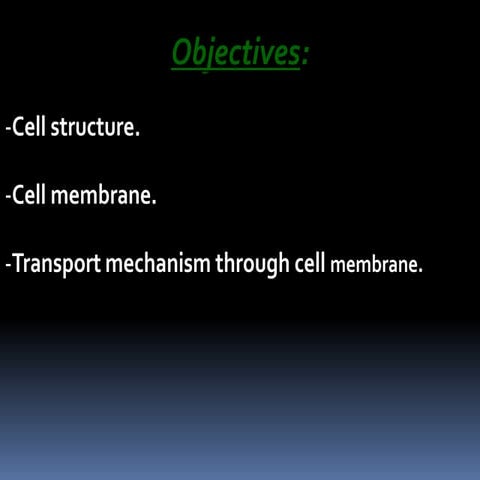 Objectives:

-Cell structure.

-Cell membrane.

-Transport mechanism through cell membrane.